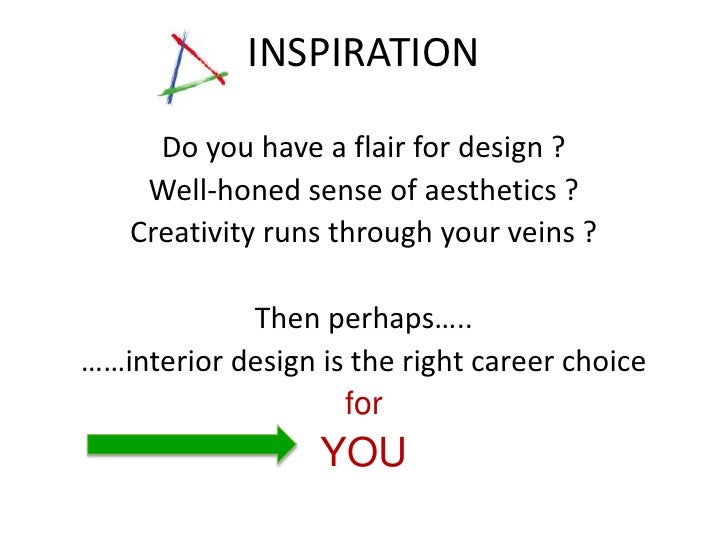 INSPIRATION

Do you have a flair for design ?
Well-honed sense of aesthetics ?
Creativity runs through your veins ?

Then perhaps…..
……interior design is the right career choice
for
YOU